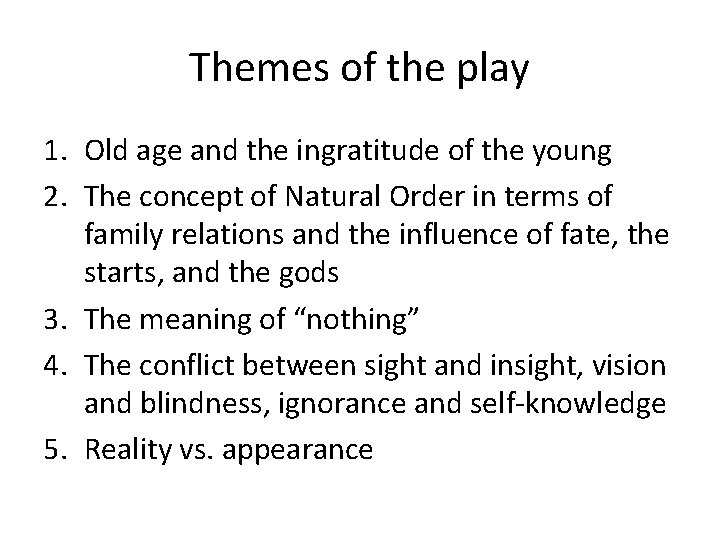 Themes of the play

1. Old age and the ingratitude of the young
2. The concept of Natural Order in terms of family relations and the influence of fate, the starts, and the gods
3. The meaning of “nothing”
4. The conflict between sight and insight, vision and blindness, ignorance and self-knowledge
5. Reality vs. appearance